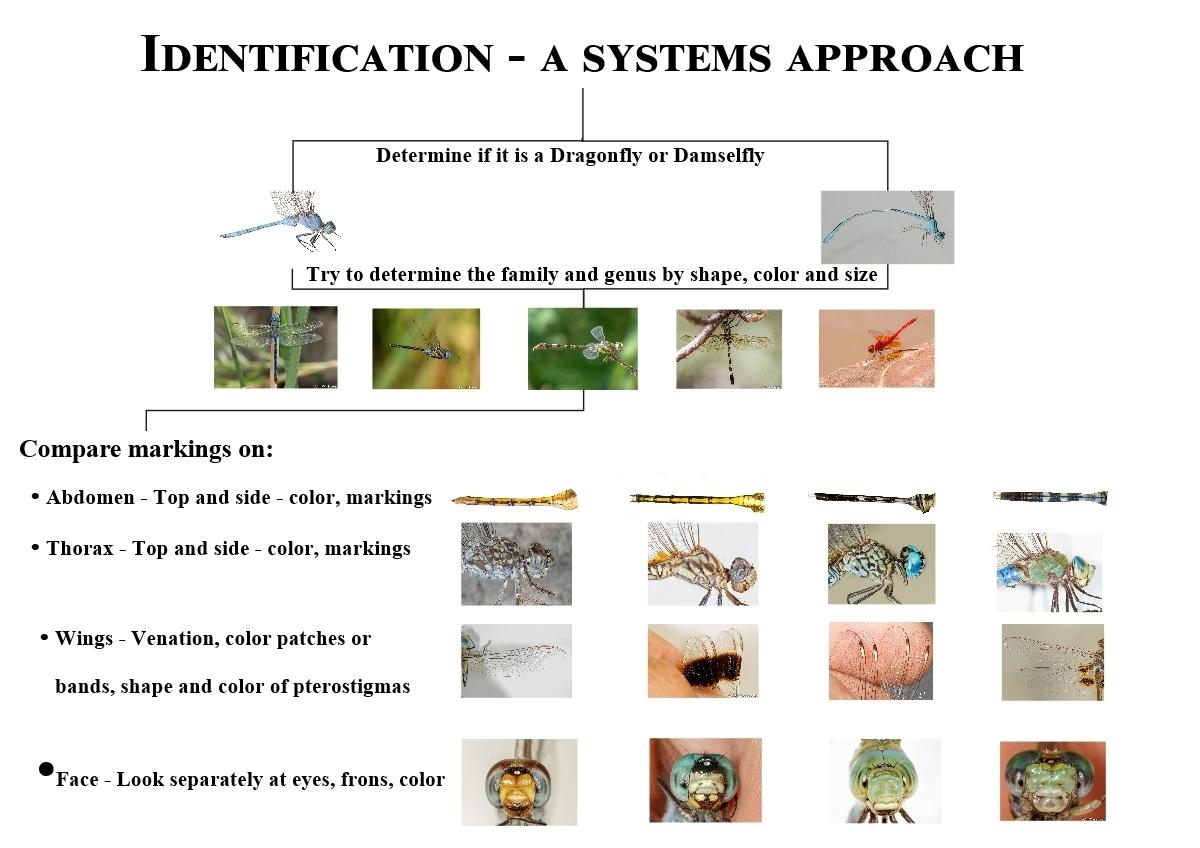 IDENTIFICATION - A SYSTEMS APPROACH

Determine if it is a Dragonfly or Damselfly

Try to determine the family and genus by shape, color and size

Compare markings on:

• Abdomen - Top and side - color, markings

• Thorax - Top and side - color, markings

• Wings - Venation, color patches or bands, shape and color of pterostigmas

• Face - Look separately at eyes, frons, color